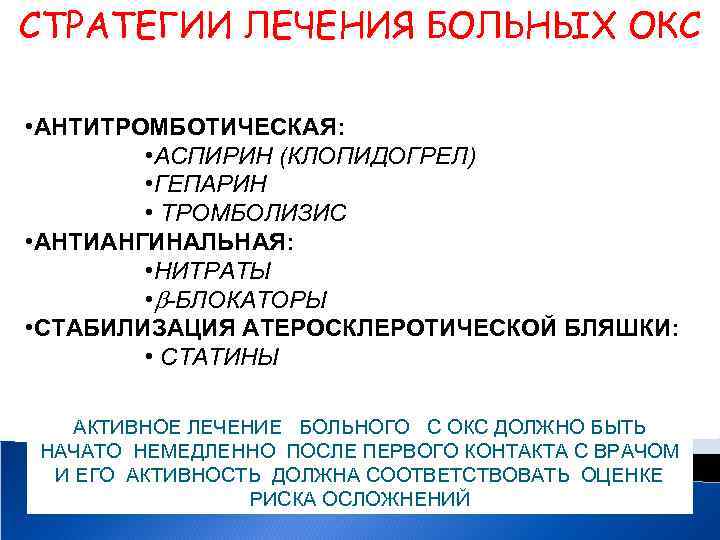 СТРАТЕГИИ ЛЕЧЕНИЯ БОЛЬНЫХ ОКС

•АНТИТРОМБОТИЧЕСКАЯ:
•АСПИРИН (КЛОПИДОГРЕЛ)
•ГЕПАРИН
• ТРОМБОЛИЗИС
•АНТИАНГИНАЛЬНАЯ:
•НИТРАТЫ
•$\beta$-БЛОКАТОРЫ
•СТАБИЛИЗАЦИЯ АТЕРОСКЛЕРОТИЧЕСКОЙ БЛЯШКИ:
• СТАТИНЫ

АКТИВНОЕ ЛЕЧЕНИЕ БОЛЬНОГО С ОКС ДОЛЖНО БЫТЬ НАЧАТО НЕМЕДЛЕННО ПОСЛЕ ПЕРВОГО КОНТАКТА С ВРАЧОМ И ЕГО АКТИВНОСТЬ ДОЛЖНА СООТВЕТСТВОВАТЬ ОЦЕНКЕ РИСКА ОСЛОЖНЕНИЙ